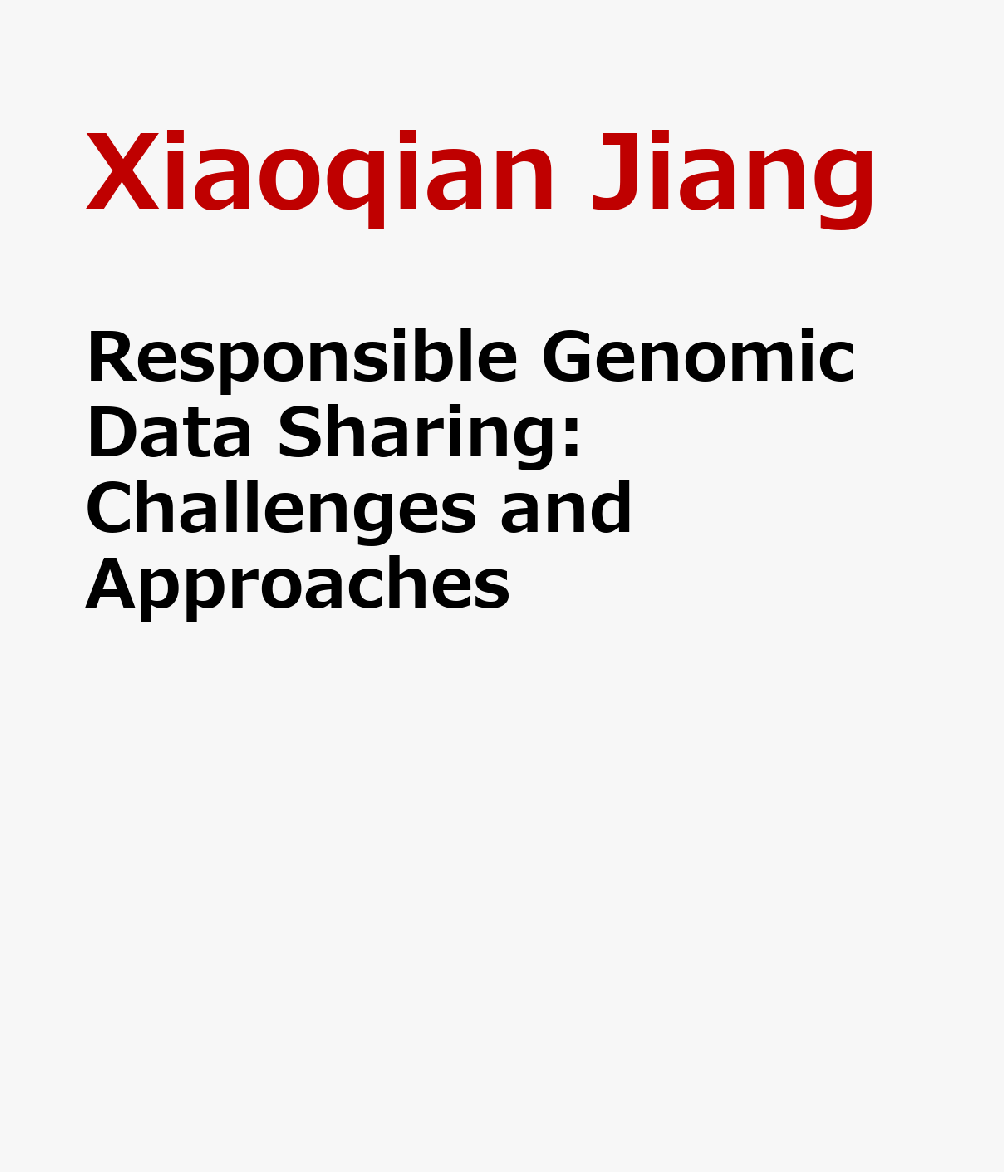 Xiaoqian Jiang

Responsible Genomic Data Sharing: Challenges and Approaches